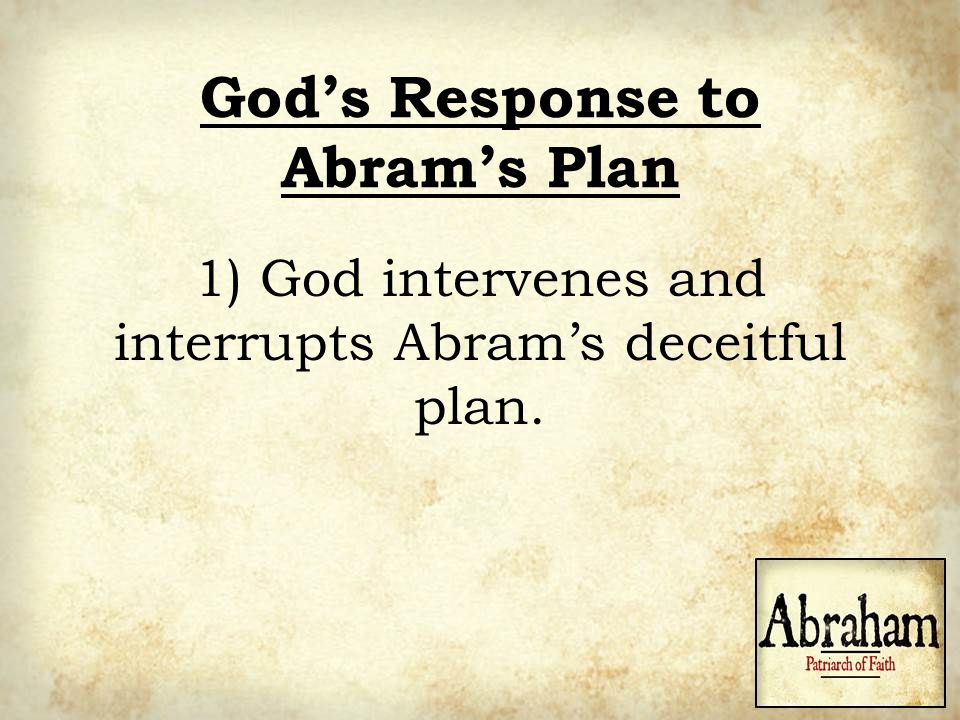 God’s Response to Abram’s Plan

1) God intervenes and interrupts Abram’s deceitful plan.

Abraham
Patriarch of Faith